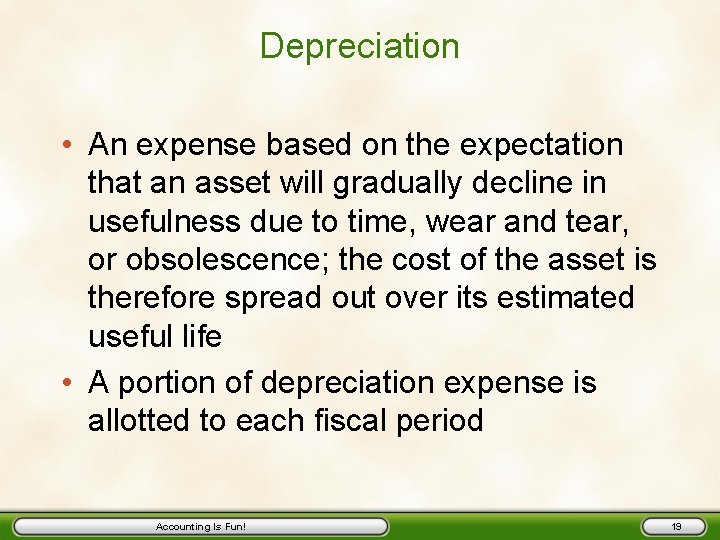 Depreciation

• An expense based on the expectation that an asset will gradually decline in usefulness due to time, wear and tear, or obsolescence; the cost of the asset is therefore spread out over its estimated useful life

• A portion of depreciation expense is allotted to each fiscal period

Accounting Is Fun!

19